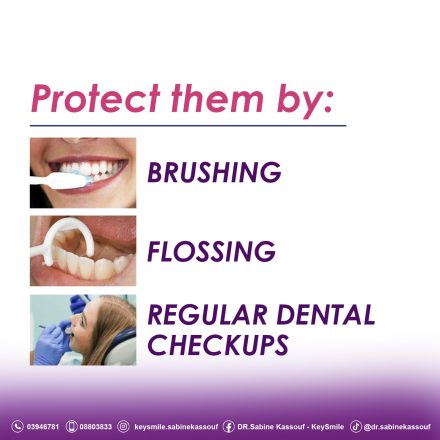 Protect them by:

BRUSHING

FLOSSING

REGULAR DENTAL CHECKUPS

03946781 08803833 keysmile.sabinekassouf DR.Sabine Kassouf - KeySmile @dr.sabinekassouf